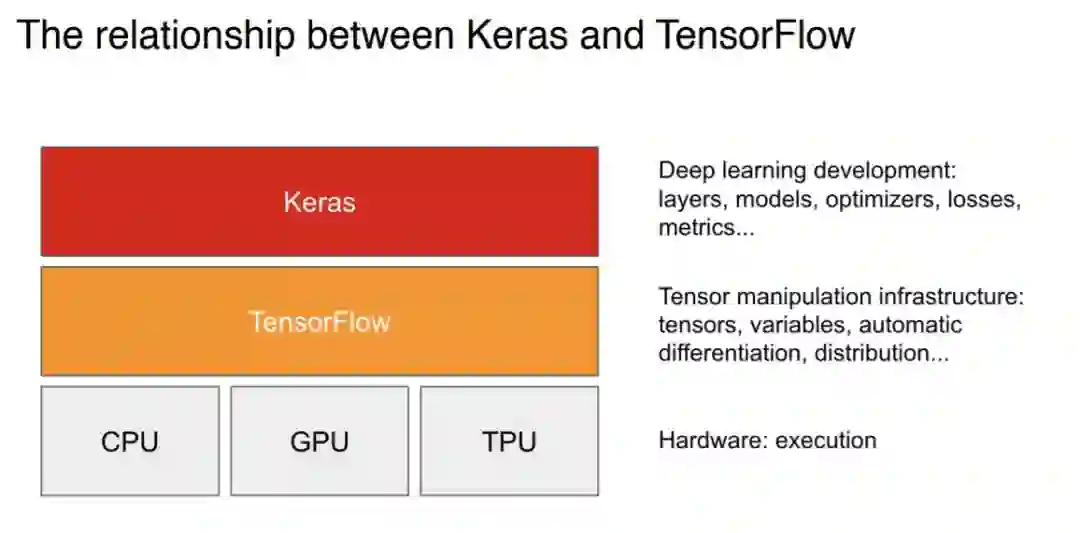 The relationship between Keras and TensorFlow

Keras

Deep learning development: layers, models, optimizers, losses, metrics...

TensorFlow

Tensor manipulation infrastructure: tensors, variables, automatic differentiation, distribution...

CPU

GPU

TPU

Hardware: execution